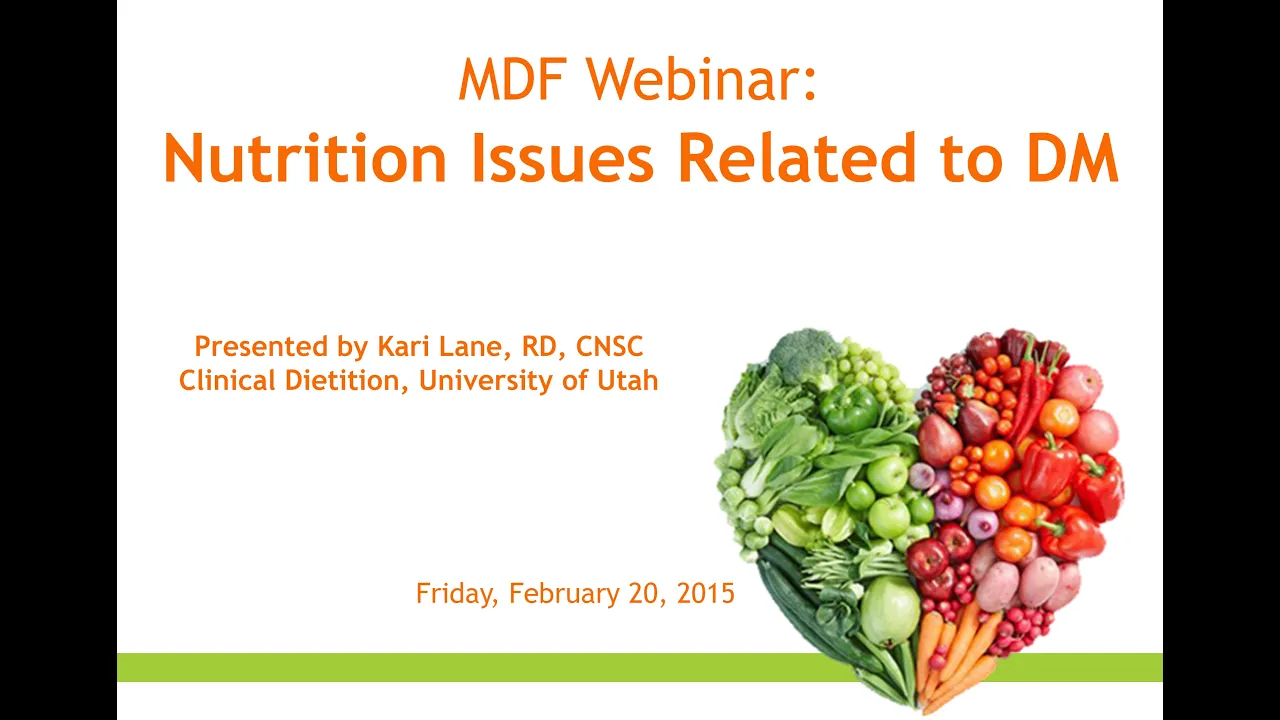 MDF Webinar:
Nutrition Issues Related to DM

Presented by Kari Lane, RD, CNSC
Clinical Dietition, University of Utah

Friday, February 20, 2015